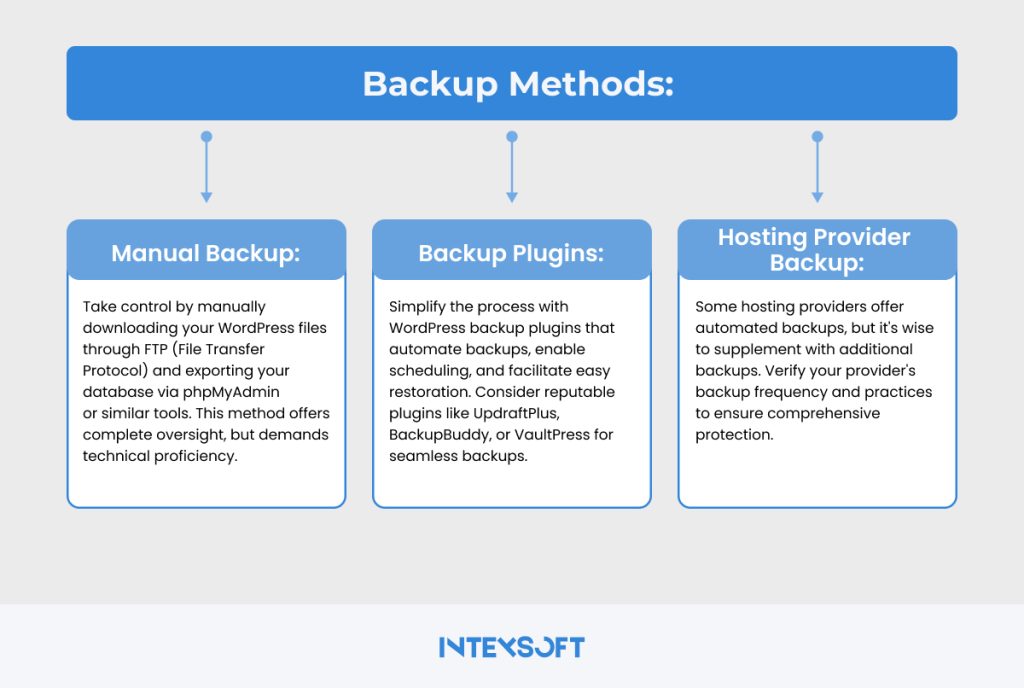 Backup Methods:

Manual Backup:

Take control by manually downloading your WordPress files through FTP (File Transfer Protocol) and exporting your database via phpMyAdmin or similar tools. This method offers complete oversight, but demands technical proficiency.

Backup Plugins:

Simplify the process with WordPress backup plugins that automate backups, enable scheduling, and facilitate easy restoration. Consider reputable plugins like UpdraftPlus, BackupBuddy, or VaultPress for seamless backups.

Hosting Provider Backup:

Some hosting providers offer automated backups, but it's wise to supplement with additional backups. Verify your provider's backup frequency and practices to ensure comprehensive protection.

INTEXSOFT